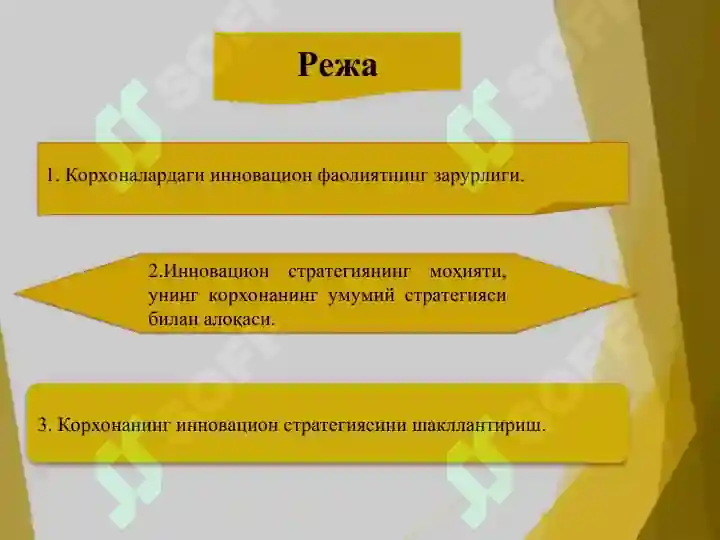 Режа

1. Корхоналардаги инновацион фаолиятнинг зарурлиги.

2.Инновацион стратегиянинг моҳияти, унинг корхонанинг умумий стратегияси билан алоқаси.

3. Корхонанинг инновацион стратегиясини шакллантириш.